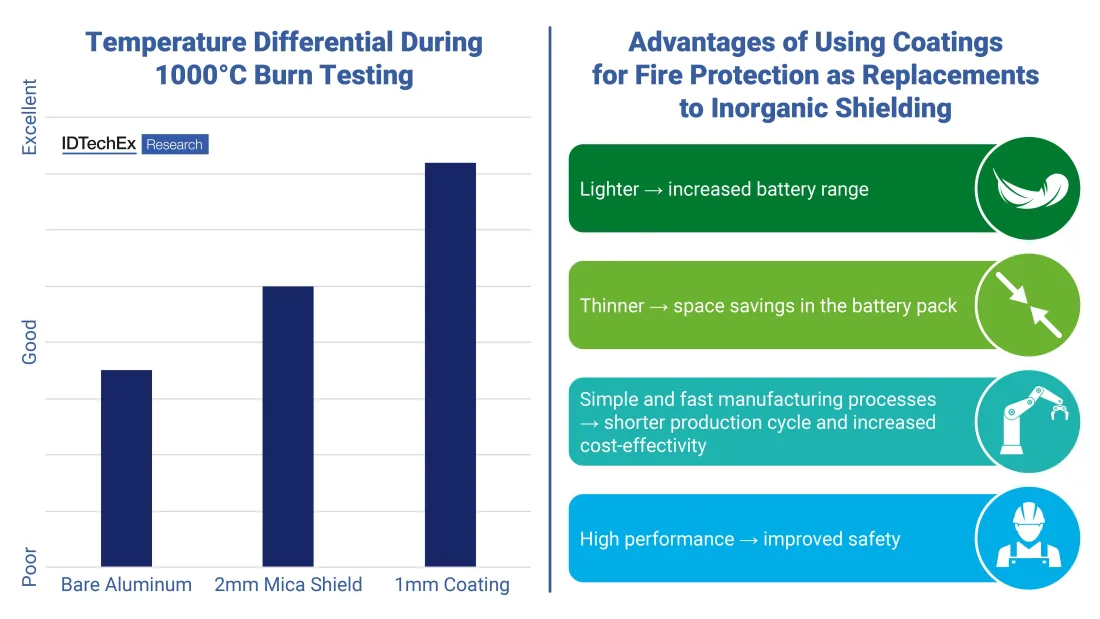 Temperature Differential During 1000°C Burn Testing

IDTechEx Research

Excellent

Good

Poor

Bare Aluminum

2mm Mica Shield

1mm Coating

Advantages of Using Coatings for Fire Protection as Replacements to Inorganic Shielding

Lighter → increased battery range

Thinner → space savings in the battery pack

Simple and fast manufacturing processes → shorter production cycle and increased cost-effectivity

High performance → improved safety